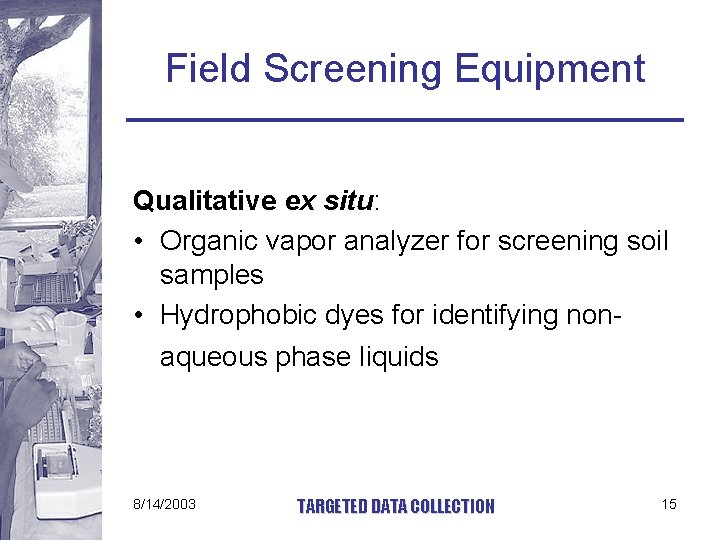 Field Screening Equipment

Qualitative ex situ:

• Organic vapor analyzer for screening soil samples
• Hydrophobic dyes for identifying non-aqueous phase liquids

8/14/2003

TARGETED DATA COLLECTION

15